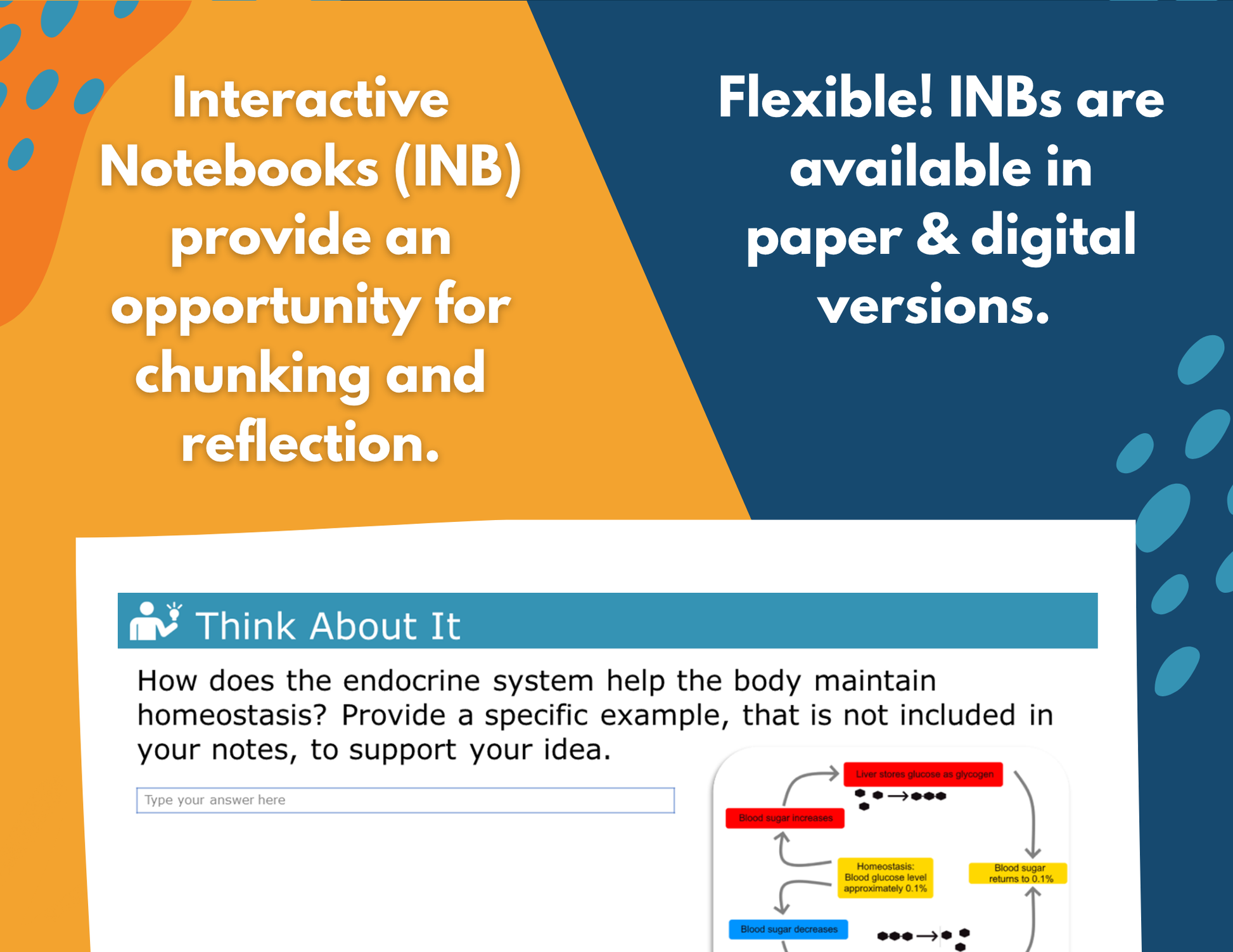 Interactive Notebooks (INB) provide an opportunity for chunking and reflection.

Flexible! INBs are available in paper & digital versions.

Think About It

How does the endocrine system help the body maintain homeostasis? Provide a specific example, that is not included in your notes, to support your idea.

Type your answer here

Liver stores glucose as glycogen

Blood sugar increases

Homeostasis: Blood glucose level approximately 0.1%

Blood sugar returns to 0.1%

Blood sugar decreases